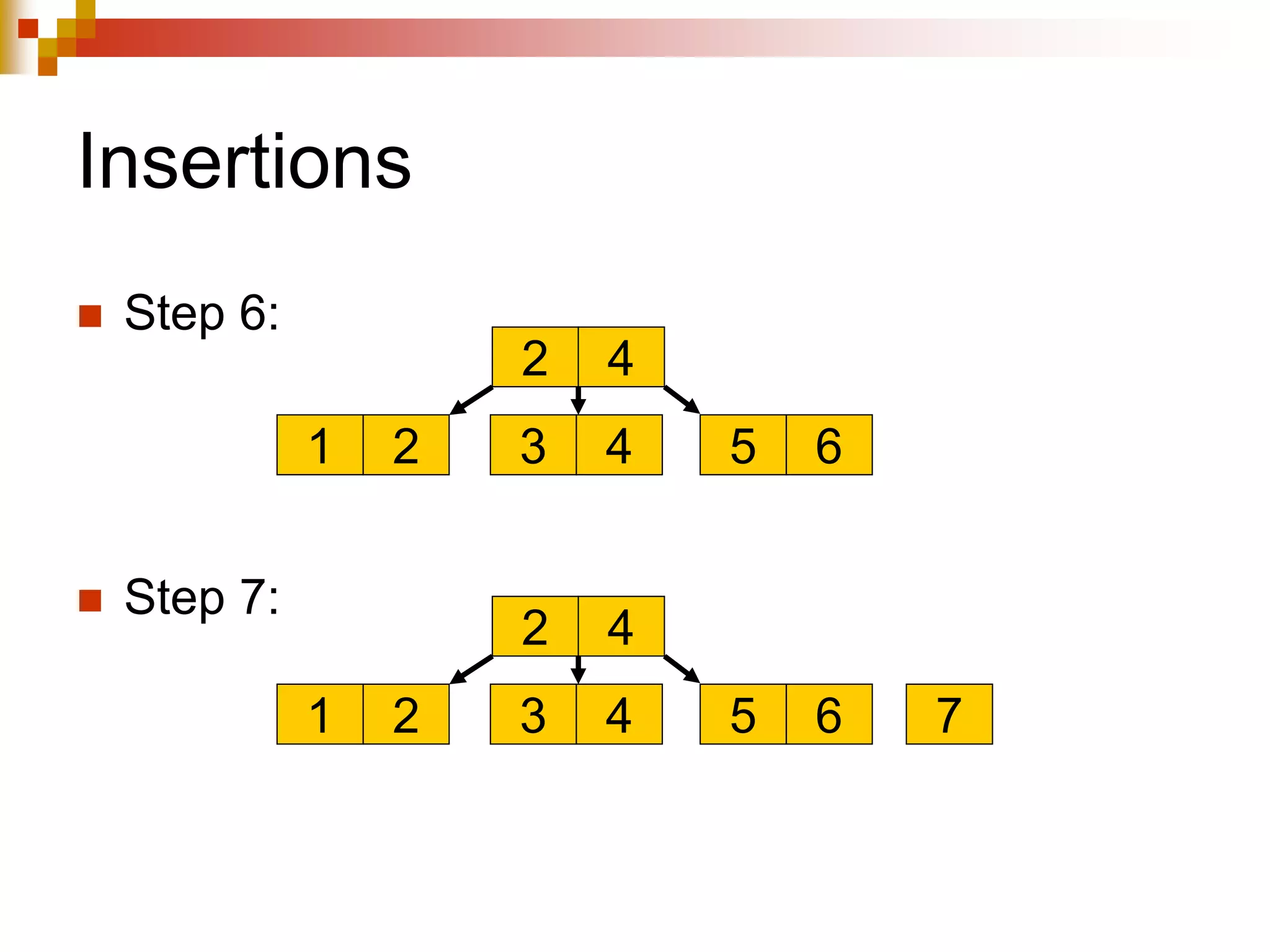 Insertions

Step 6:

2 4

1 2 3 4 5 6

Step 7:

2 4

1 2 3 4 5 6 7